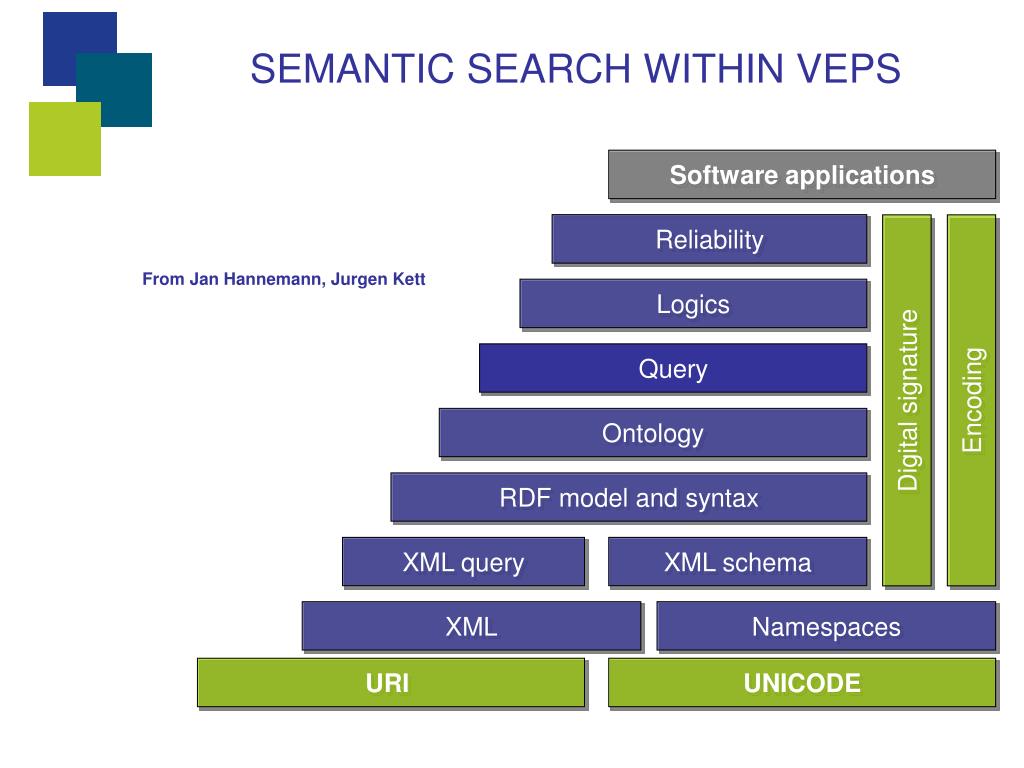 SEMANTIC SEARCH WITHIN VEPS

From Jan Hannemann, Jurgen Kett

Software applications

Reliability

Logics

Query

Ontology

RDF model and syntax

XML query

XML schema

XML

Namespaces

URI

UNICODE

Digital signature

Encoding